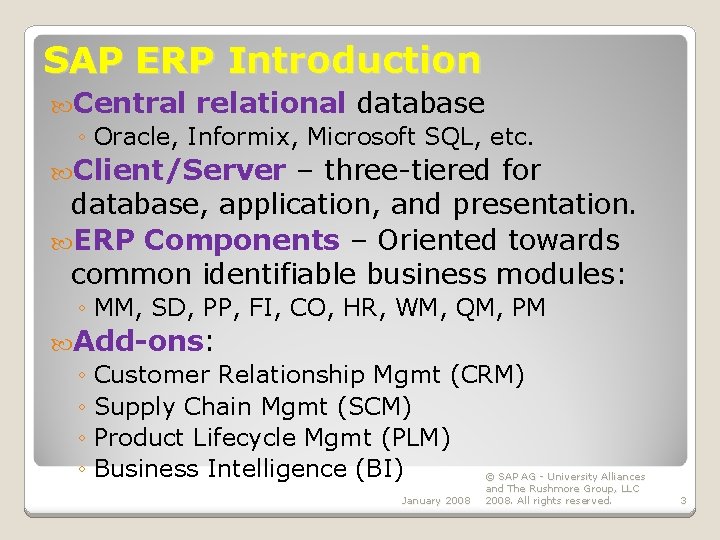 SAP ERP Introduction

Central relational database
◦ Oracle, Informix, Microsoft SQL, etc.

Client/Server – three-tiered for database, application, and presentation.

ERP Components – Oriented towards common identifiable business modules:
◦ MM, SD, PP, FI, CO, HR, WM, QM, PM

Add-ons:
◦ Customer Relationship Mgmt (CRM)
◦ Supply Chain Mgmt (SCM)
◦ Product Lifecycle Mgmt (PLM)
◦ Business Intelligence (BI)

January 2008

© SAP AG - University Alliances and The Rushmore Group, LLC 2008. All rights reserved.

3